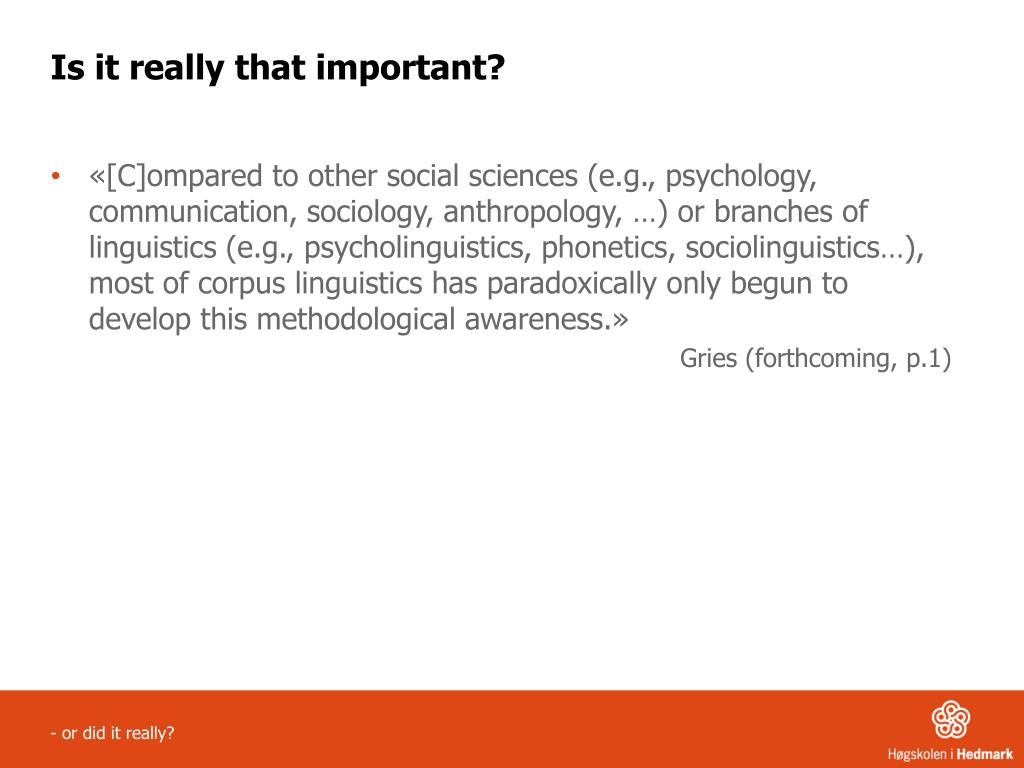 Is it really that important?

• «[C]ompared to other social sciences (e.g., psychology, communication, sociology, anthropology, …) or branches of linguistics (e.g., psycholinguistics, phonetics, sociolinguistics…), most of corpus linguistics has paradoxically only begun to develop this methodological awareness.»

Gries (forthcoming, p.1)

- or did it really?

Høgskolen i Hedmark